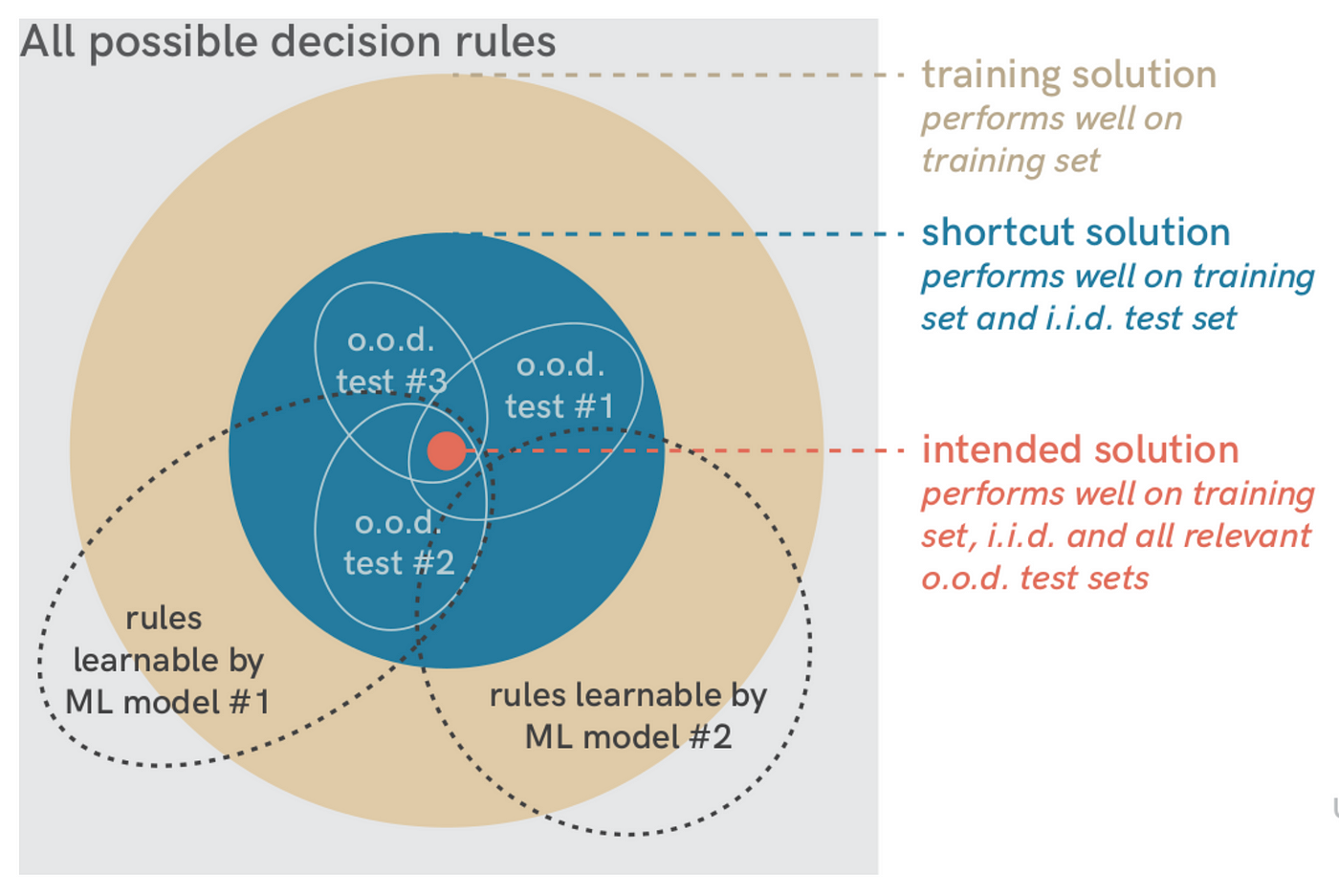 All possible decision rules

o.o.d. test #3

o.o.d. test #1

o.o.d. test #2

rules learnable by ML model #1

rules learnable by ML model #2

training solution
performs well on training set

shortcut solution
performs well on training set and i.i.d. test set

intended solution
performs well on training set, i.i.d. and all relevant o.o.d. test sets